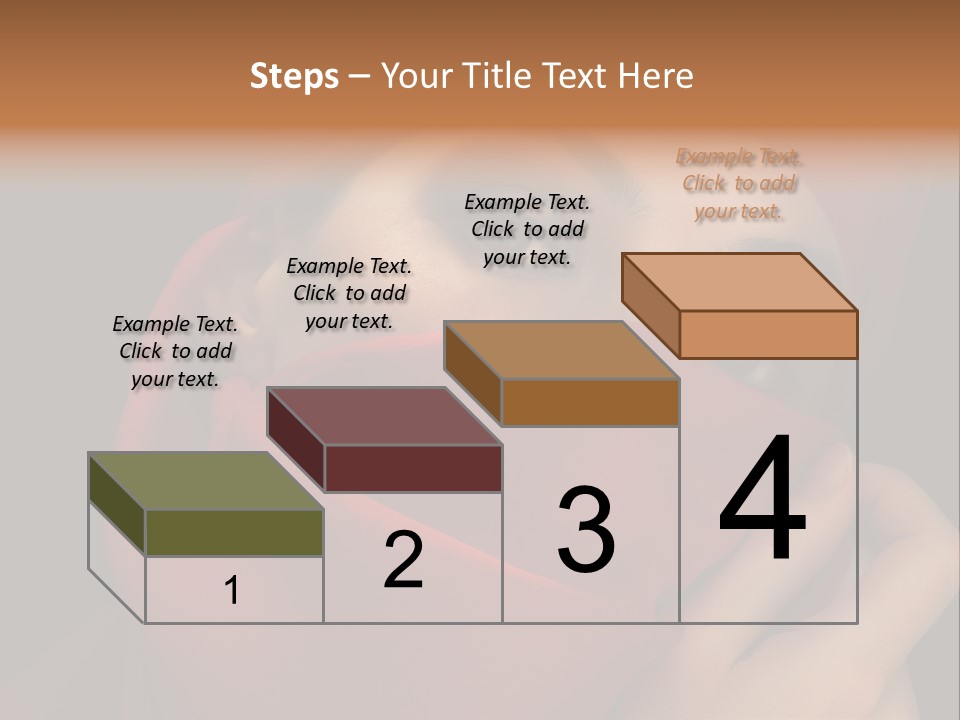 Steps – Your Title Text Here

Example Text. Click to add your text.

Example Text. Click to add your text.

Example Text. Click to add your text.

Example Text. Click to add your text.

1

2

3

4